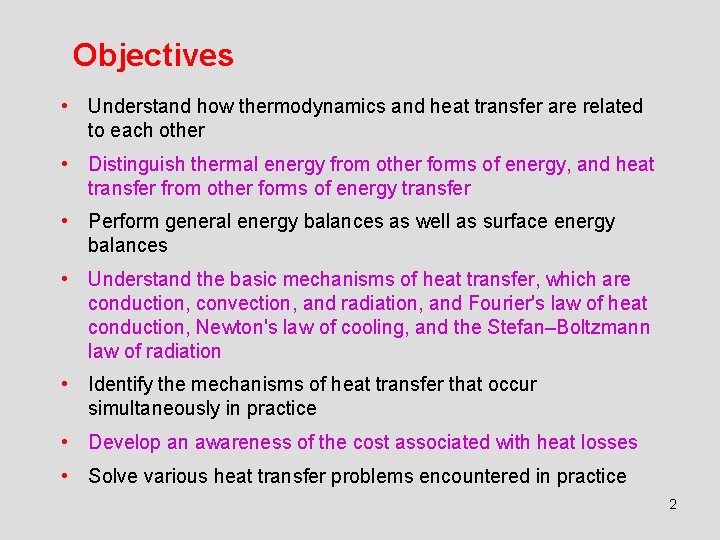 Objectives

• Understand how thermodynamics and heat transfer are related to each other

• Distinguish thermal energy from other forms of energy, and heat transfer from other forms of energy transfer

• Perform general energy balances as well as surface energy balances

• Understand the basic mechanisms of heat transfer, which are conduction, convection, and radiation, and Fourier's law of heat conduction, Newton's law of cooling, and the Stefan–Boltzmann law of radiation

• Identify the mechanisms of heat transfer that occur simultaneously in practice

• Develop an awareness of the cost associated with heat losses

• Solve various heat transfer problems encountered in practice

2